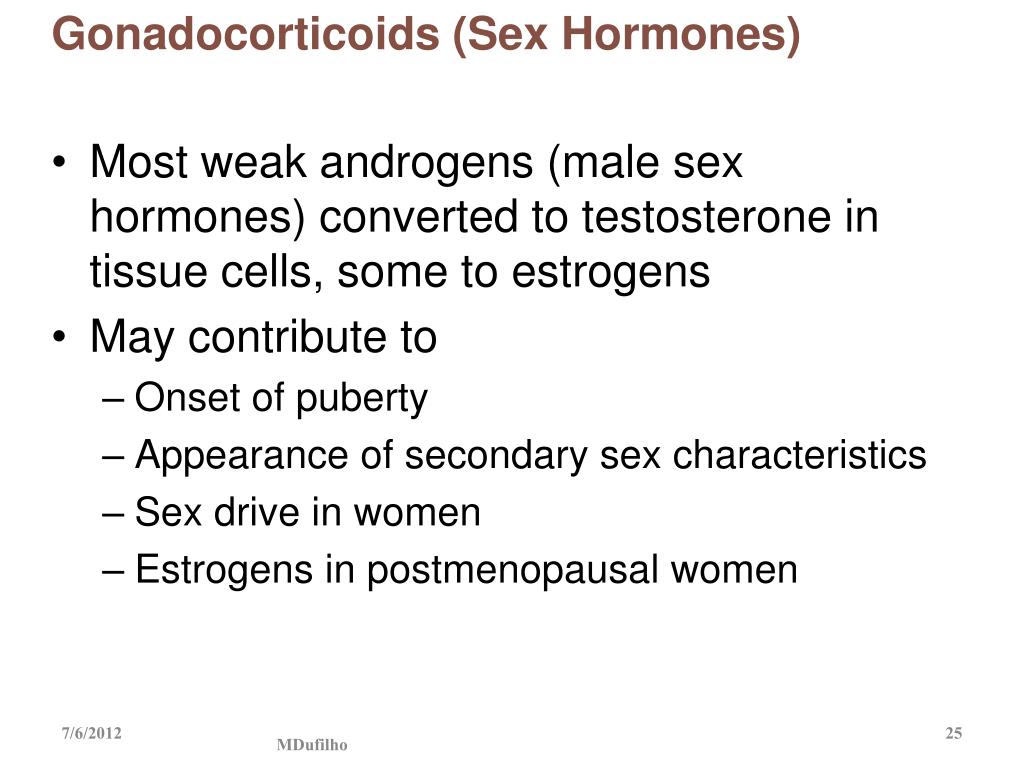 Gonadocorticoids (Sex Hormones)

• Most weak androgens (male sex hormones) converted to testosterone in tissue cells, some to estrogens
• May contribute to
– Onset of puberty
– Appearance of secondary sex characteristics
– Sex drive in women
– Estrogens in postmenopausal women

7/6/2012
MDufilho
25